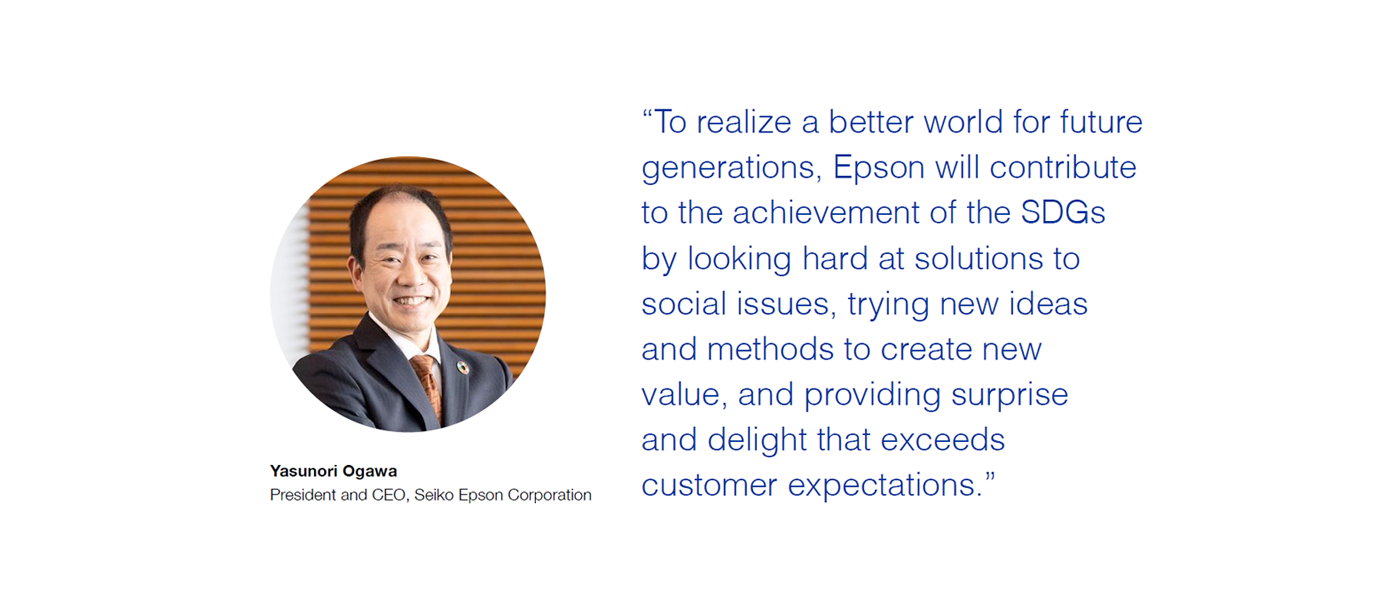 Yasunori Ogawa
President and CEO, Seiko Epson Corporation

“To realize a better world for future generations, Epson will contribute to the achievement of the SDGs by looking hard at solutions to social issues, trying new ideas and methods to create new value, and providing surprise and delight that exceeds customer expectations.”